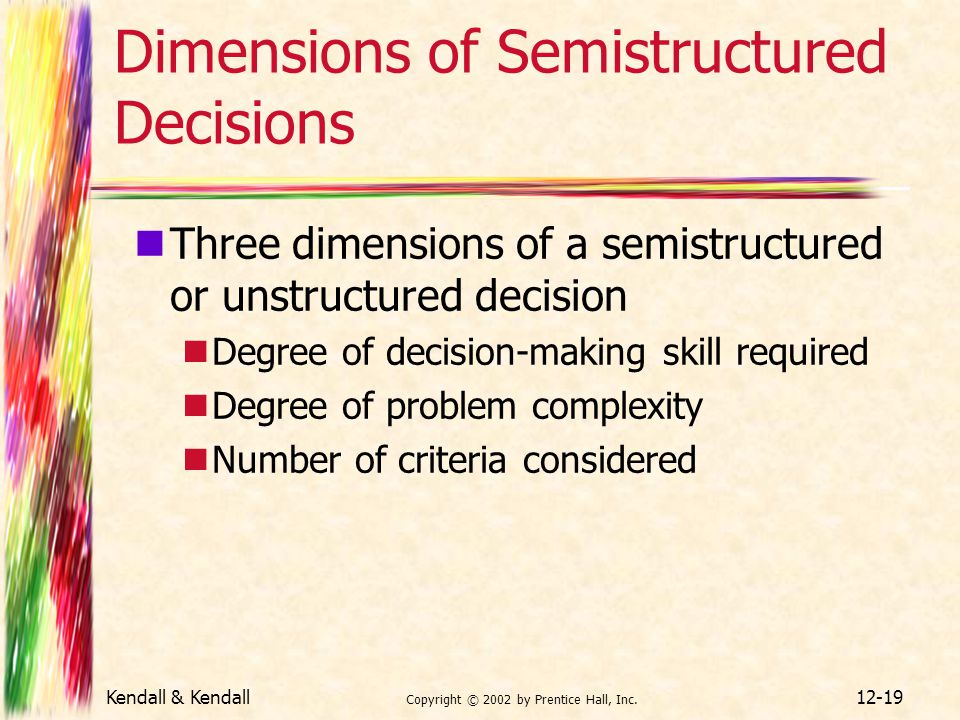 Dimensions of Semistructured Decisions

Three dimensions of a semistructured or unstructured decision

Degree of decision-making skill required

Degree of problem complexity

Number of criteria considered

Kendall & Kendall

Copyright © 2002 by Prentice Hall, Inc.

12-19